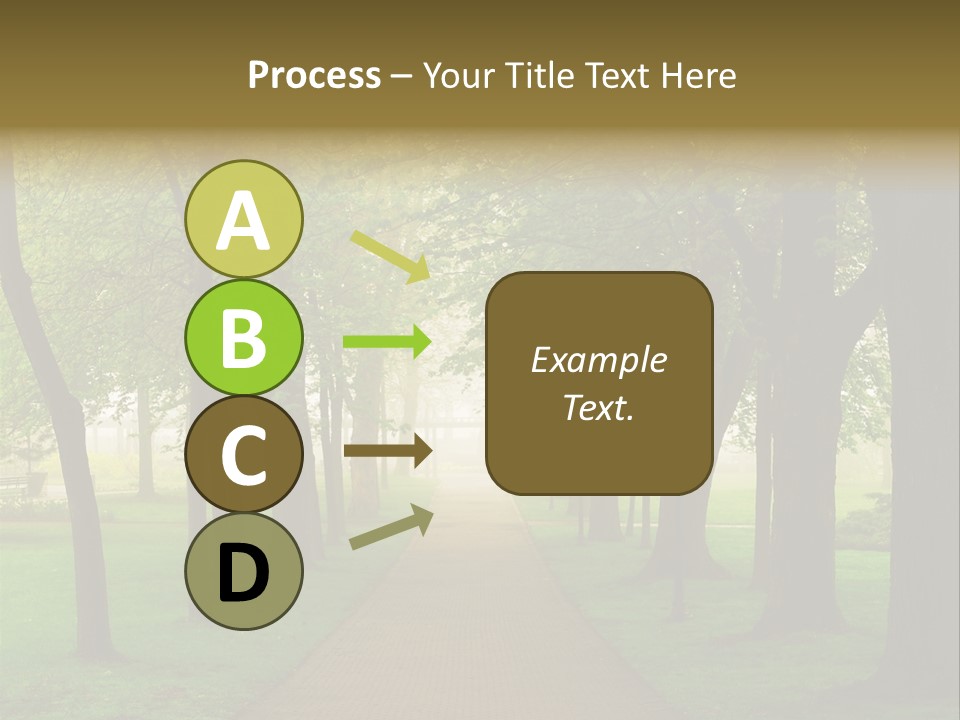 Process – Your Title Text Here

A

B

C

D

Example Text.